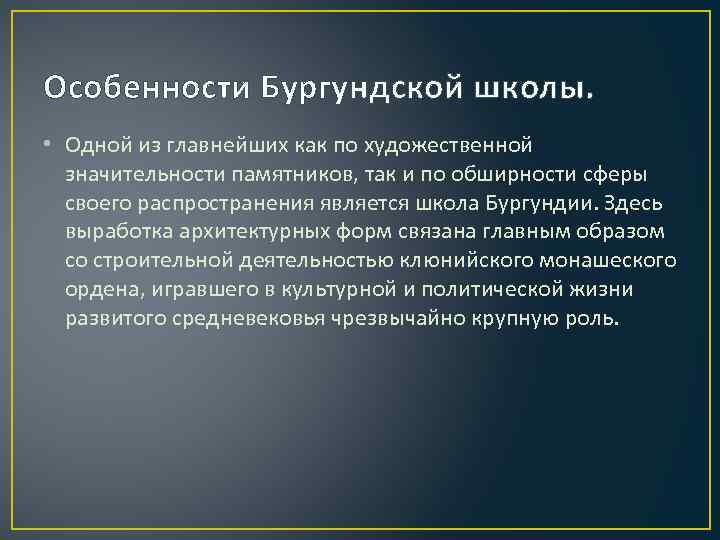 Особенности Бургундской школы.

• Одной из главнейших как по художественной значительности памятников, так и по обширности сферы своего распространения является школа Бургундии. Здесь выработка архитектурных форм связана главным образом со строительной деятельностью клюнийского монашеского ордена, игравшего в культурной и политической жизни развитого средневековья чрезвычайно крупную роль.